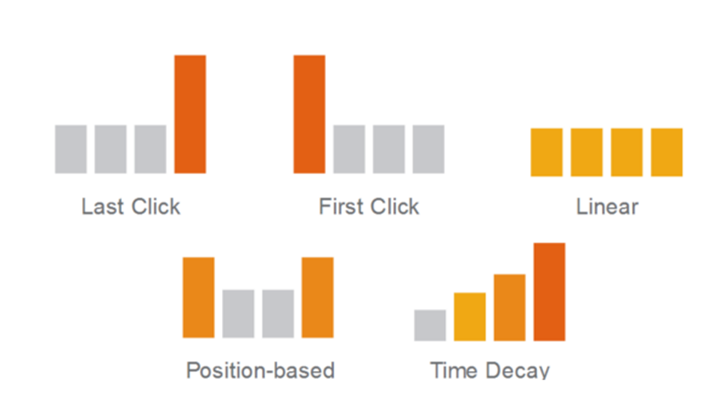 Last Click

First Click

Linear

Position-based

Time Decay